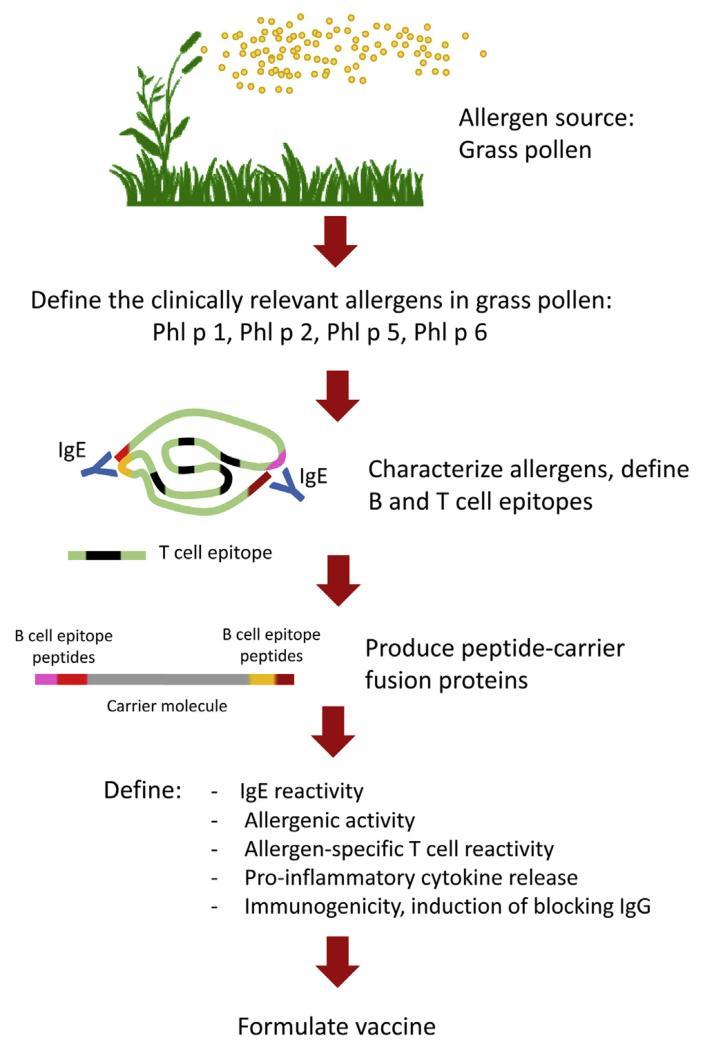 Allergen source:
Grass pollen

Define the clinically relevant allergens in grass pollen:
Phl p 1, Phl p 2, Phl p 5, Phl p 6

IgE
IgE
Characterize allergens, define B and T cell epitopes

T cell epitope

B cell epitope peptides
B cell epitope peptides
Carrier molecule
Produce peptide-carrier fusion proteins

Define:
- IgE reactivity
- Allergenic activity
- Allergen-specific T cell reactivity
- Pro-inflammatory cytokine release
- Immunogenicity, induction of blocking IgG

Formulate vaccine